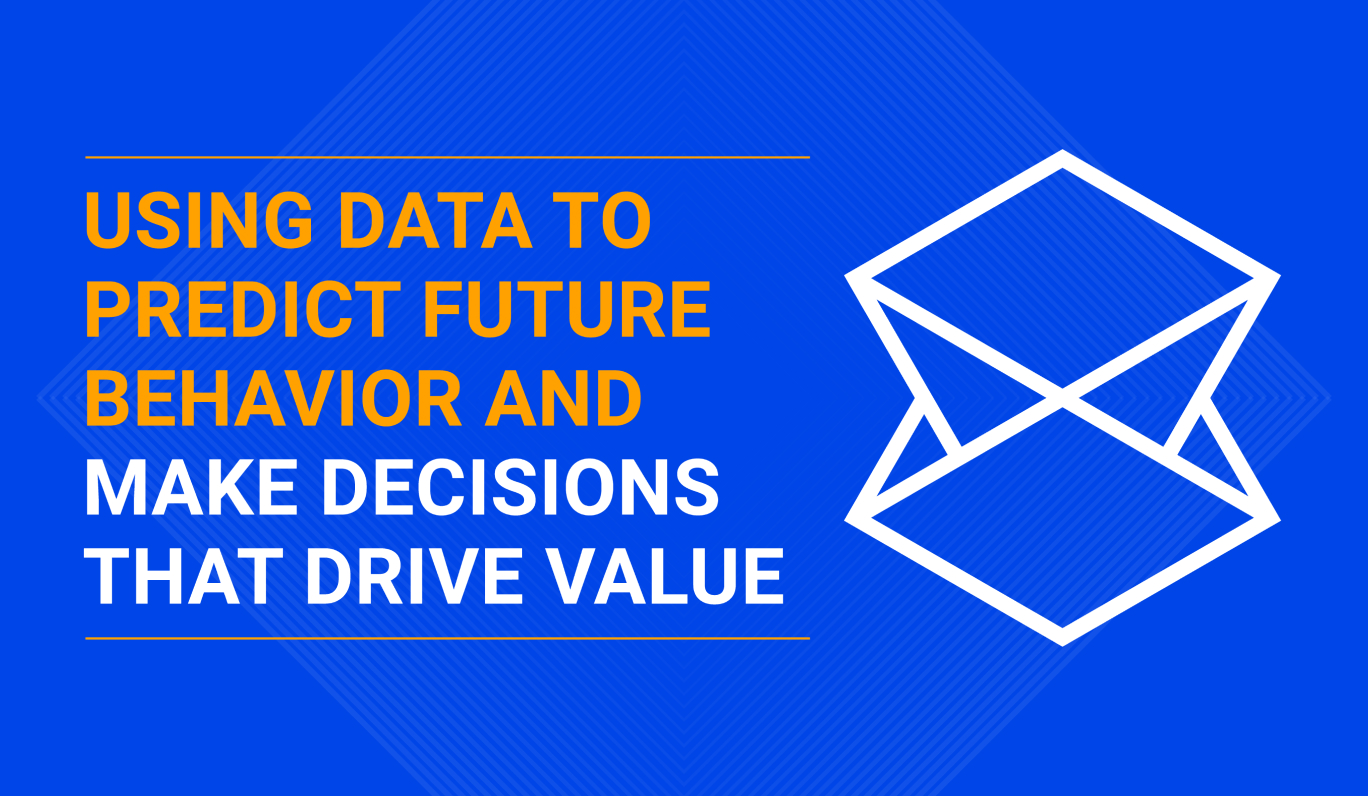 USING DATA TO PREDICT FUTURE BEHAVIOR AND MAKE DECISIONS THAT DRIVE VALUE